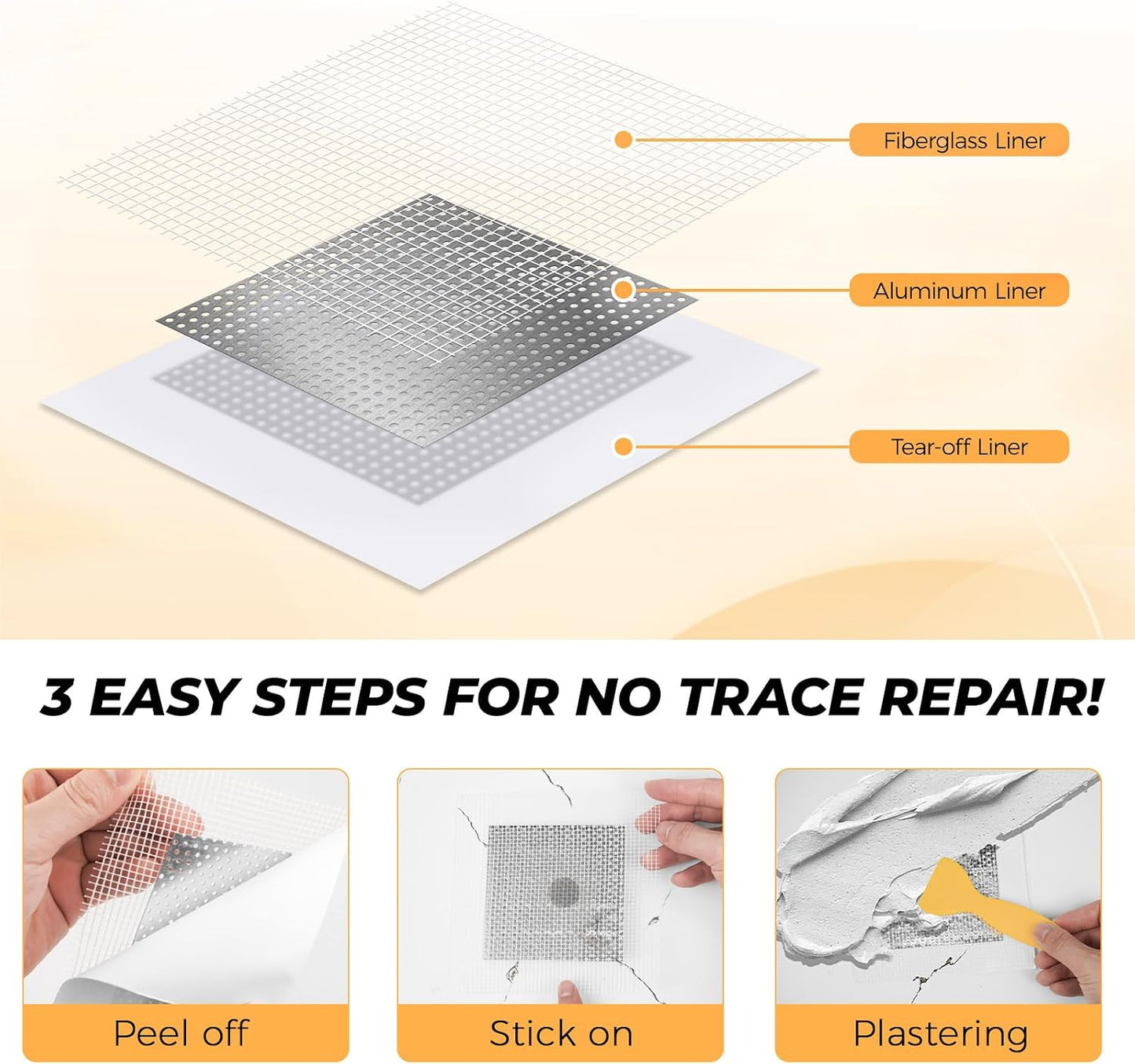 Fiberglass Liner

Aluminum Liner

Tear-off Liner

3 EASY STEPS FOR NO TRACE REPAIR!

Peel off

Stick on

Plastering